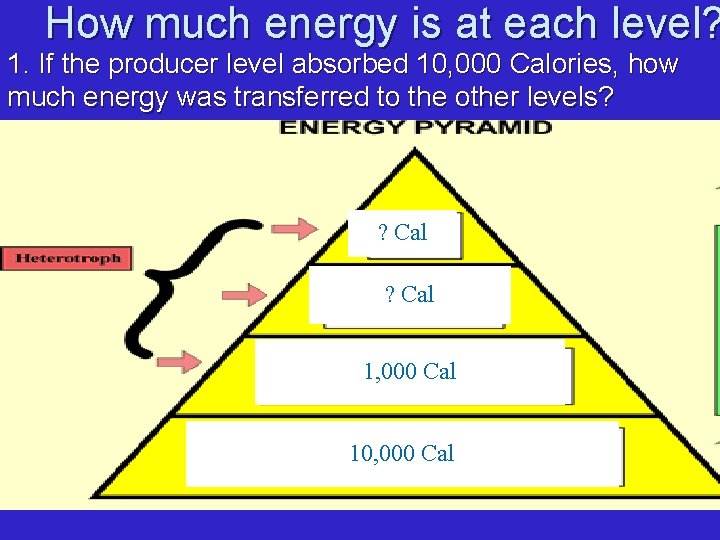 How much energy is at each level?

1. If the producer level absorbed 10,000 Calories, how much energy was transferred to the other levels?

ENERGY PYRAMID

Heterotroph

? Cal

? Cal

1,000 Cal

10,000 Cal